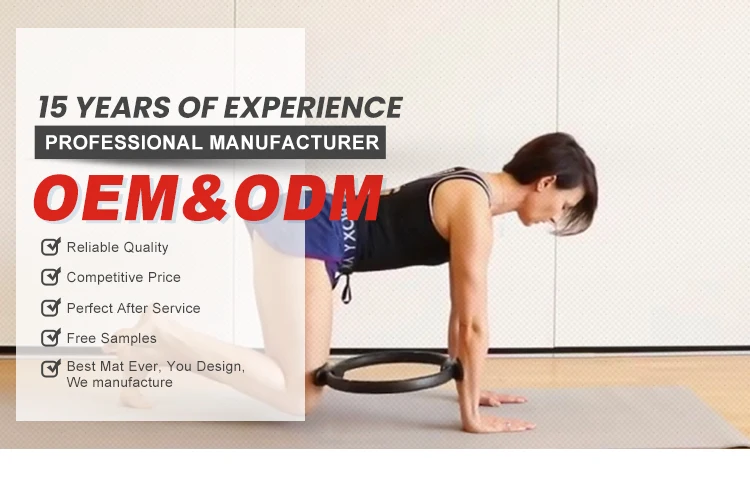 15 YEARS OF EXPERIENCE
PROFESSIONAL MANUFACTURER
OEM&ODM

Reliable Quality
Competitive Price
Perfect After Service
Free Samples
Best Mat Ever, You Design, We manufacture